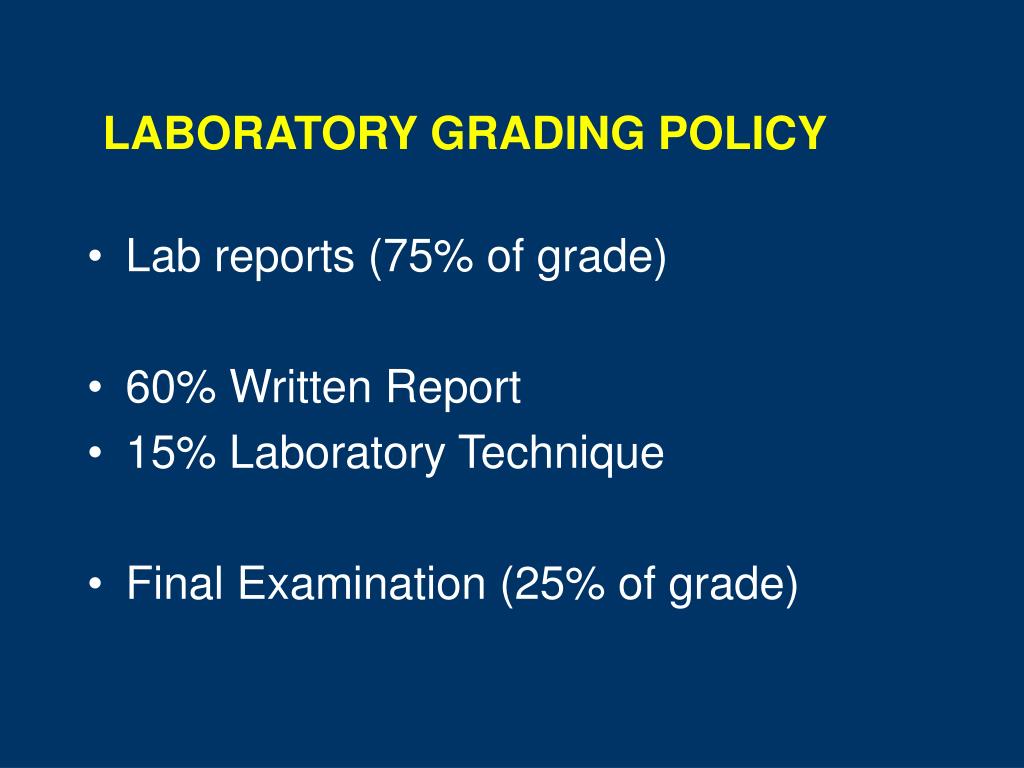 LABORATORY GRADING POLICY

• Lab reports (75% of grade)

• 60% Written Report
• 15% Laboratory Technique

• Final Examination (25% of grade)